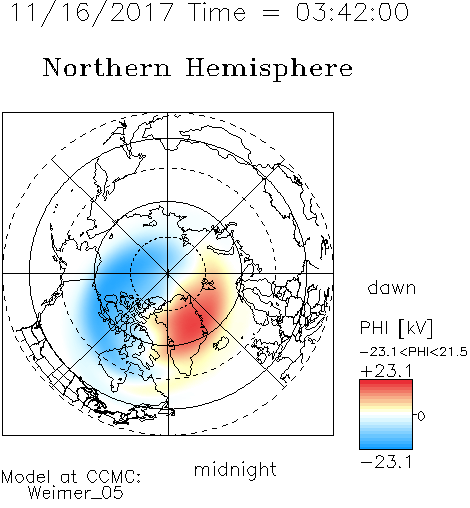 11/16/2017 Time = 03:42:00

Northern Hemisphere

dawn

PHI [kV]

-23.1<PHI<21.5

+23.1

0

-23.1

midnight

Model at CCMC:
Weimer_05